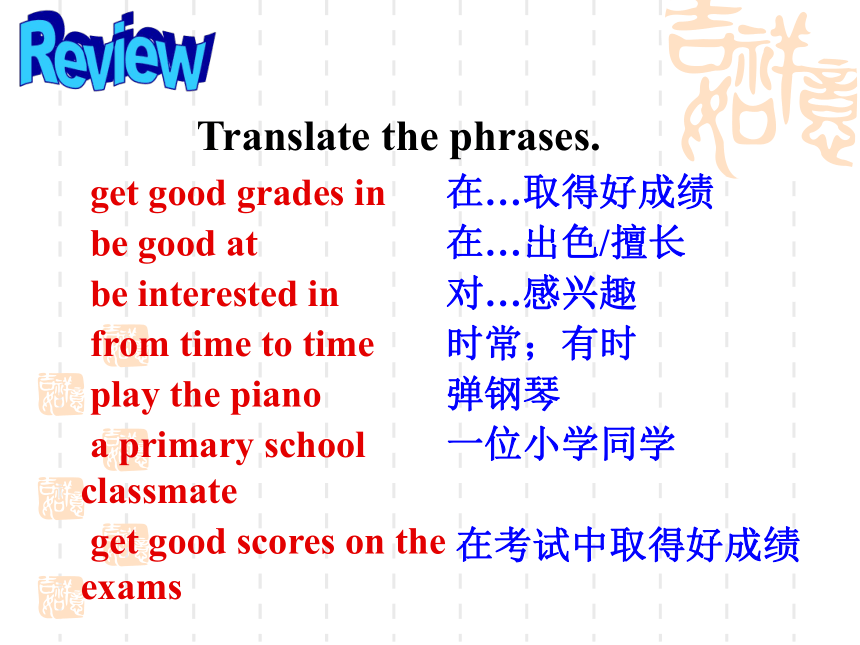 Review

Translate the phrases.

get good grades in 在…取得好成绩
be good at 在…出色/擅长
be interested in 对…感兴趣
from time to time 时常；有时
play the piano 弹钢琴
a primary school classmate 一位小学同学
get good scores on the exams 在考试中取得好成绩